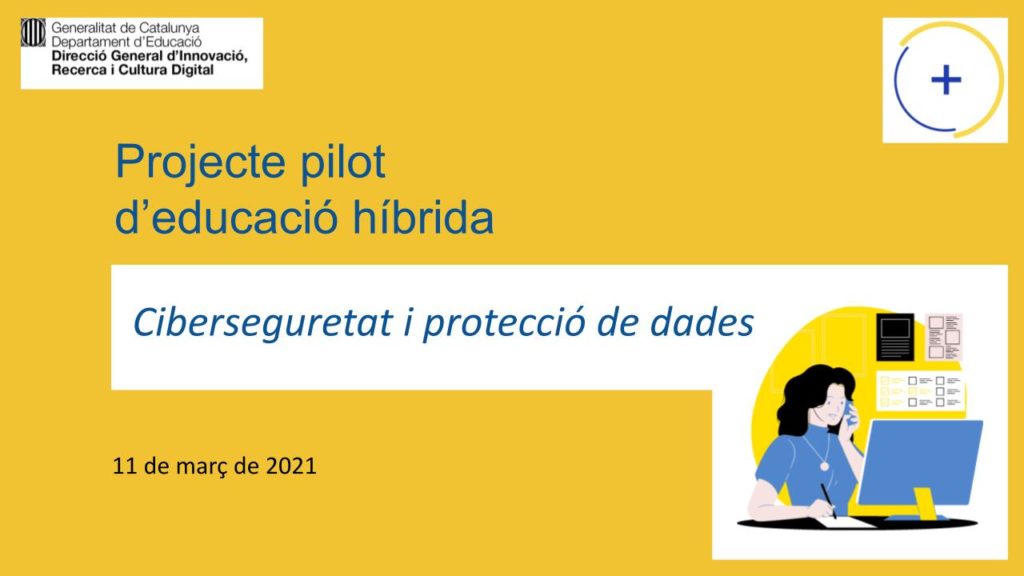 Generalitat de Catalunya
Departament d'Educació
Direcció General d'Innovació, Recerca i Cultura Digital

+

Projecte pilot d'educació híbrida

Ciberseguretat i protecció de dades

11 de març de 2021